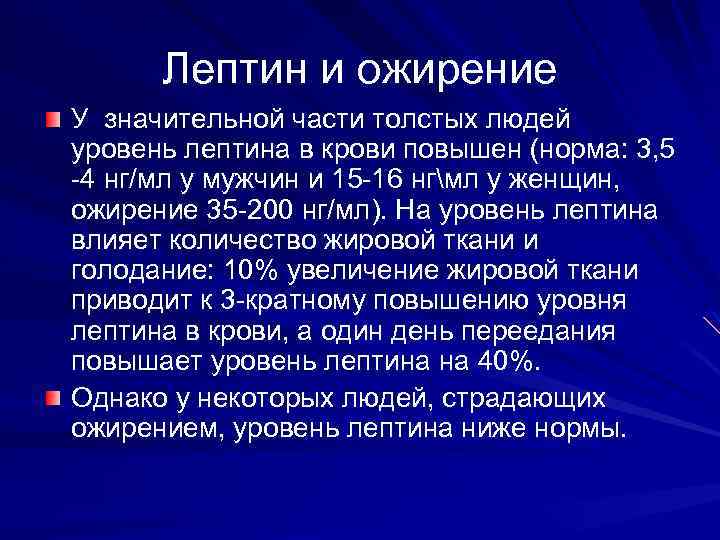 Лептин и ожирение

У значительной части толстых людей уровень лептина в крови повышен (норма: 3,5 -4 нг/мл у мужчин и 15-16 нг\мл у женщин, ожирение 35-200 нг/мл). На уровень лептина влияет количество жировой ткани и голодание: 10% увеличение жировой ткани приводит к 3-кратному повышению уровня лептина в крови, а один день переедания повышает уровень лептина на 40%.

Однако у некоторых людей, страдающих ожирением, уровень лептина ниже нормы.